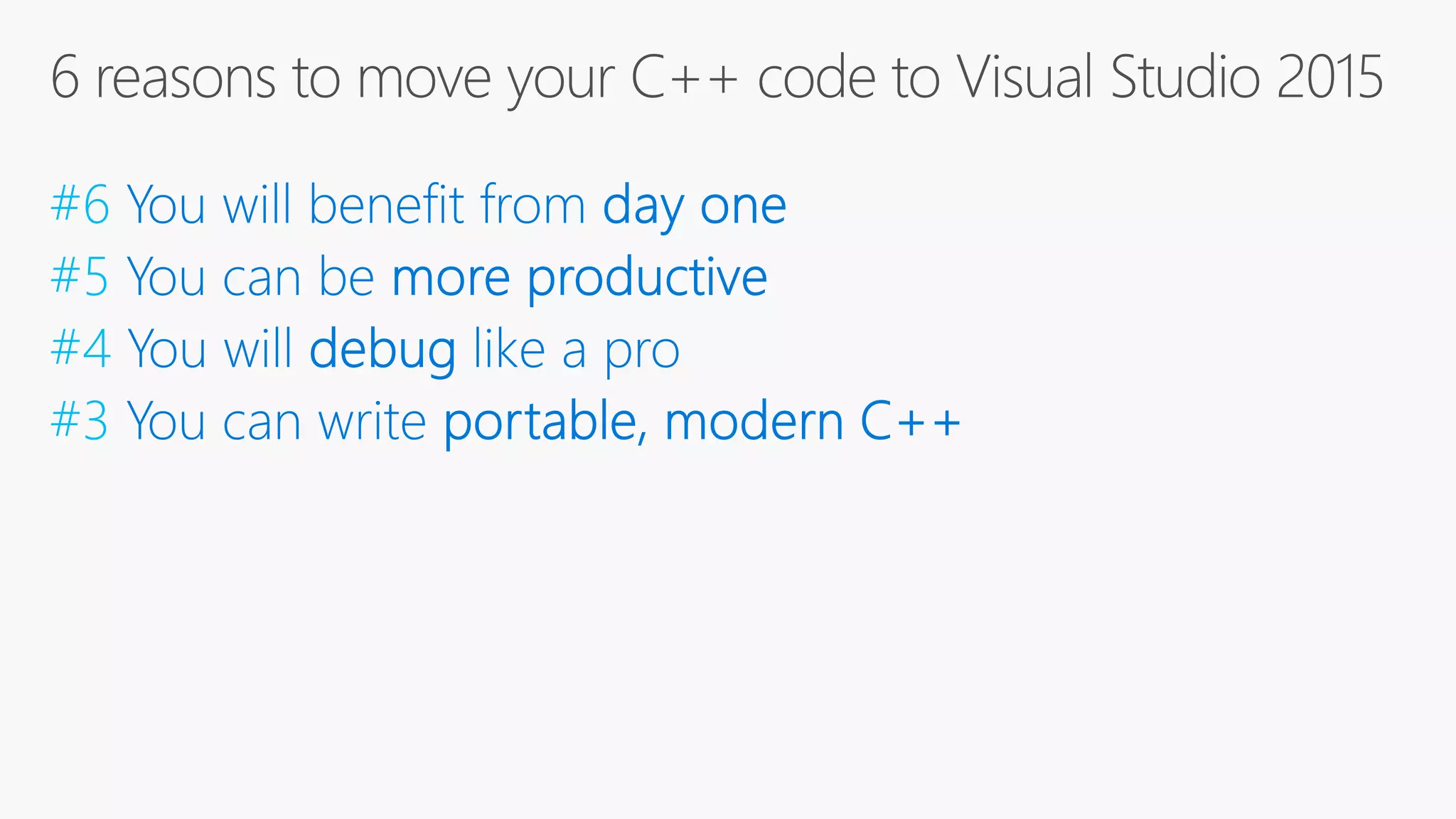 6 reasons to move your C++ code to Visual Studio 2015

#6 You will benefit from day one
#5 You can be more productive
#4 You will debug like a pro
#3 You can write portable, modern C++